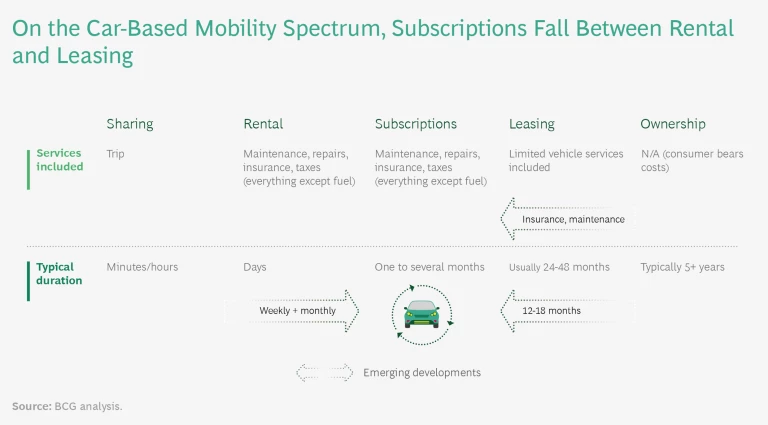 On the Car-Based Mobility Spectrum, Subscriptions Fall Between Rental and Leasing

| | Sharing | Rental | Subscriptions | Leasing | Ownership |
|---|---|---|---|---|---|
| Services included | Trip | Maintenance, repairs, insurance, taxes (everything except fuel) | Maintenance, repairs, insurance, taxes (everything except fuel) | Limited vehicle services included | N/A (consumer bears costs) |
| Typical duration | Minutes/hours | Days | One to several months | Usually 24-48 months | Typically 5+ years |

Insurance, maintenance

Weekly + monthly

12-18 months

Emerging developments

Source: BCG analysis.